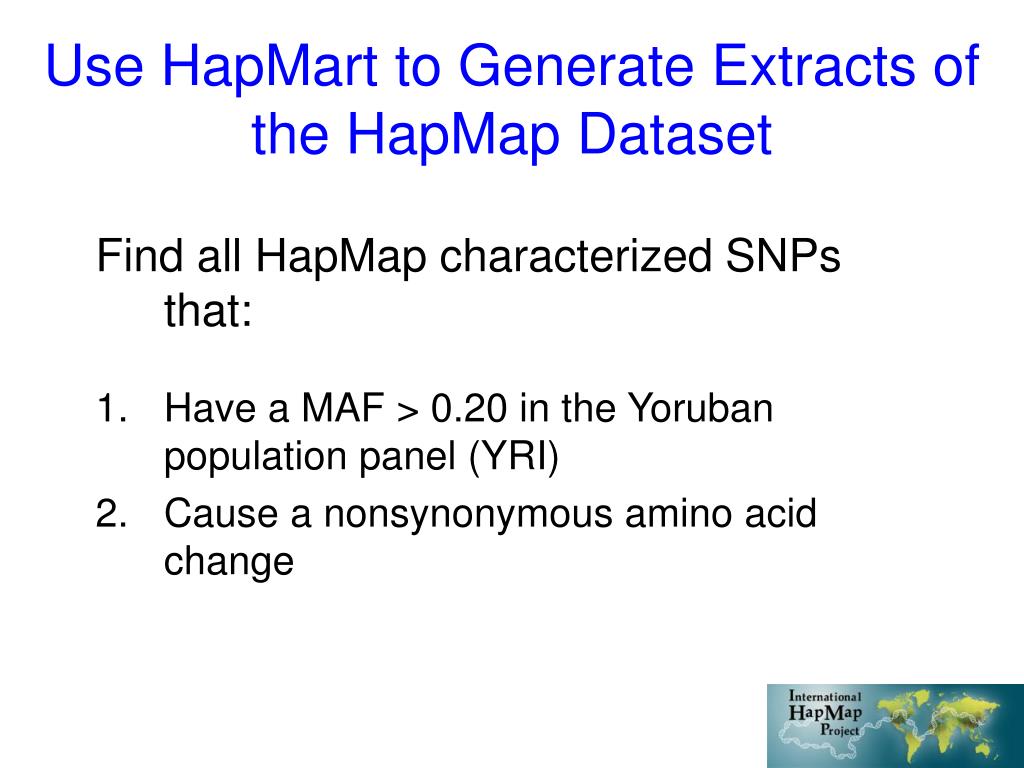 Use HapMart to Generate Extracts of the HapMap Dataset

Find all HapMap characterized SNPs that:

1. Have a MAF > 0.20 in the Yoruban population panel (YRI)
2. Cause a nonsynonymous amino acid change

International HapMap Project